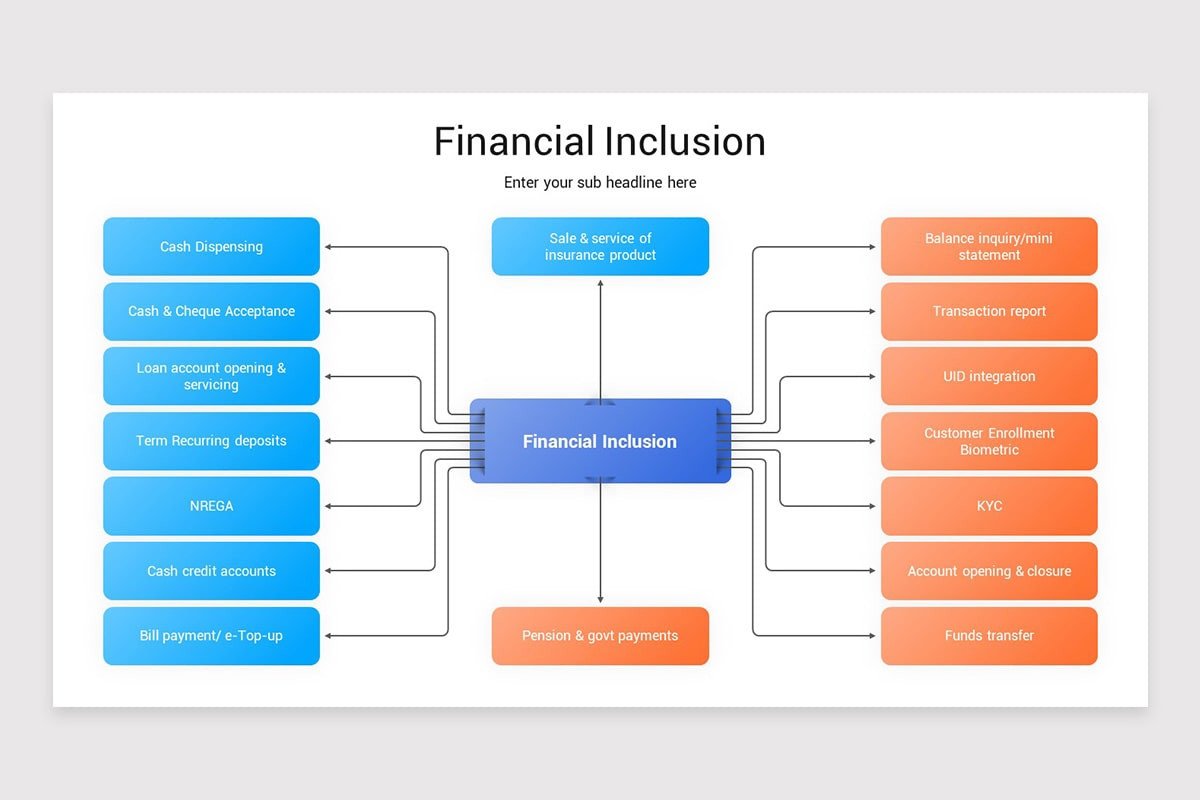 Financial Inclusion

Enter your sub headline here

Cash Dispensing

Cash & Cheque Acceptance

Loan account opening & servicing

Term Recurring deposits

NREGA

Cash credit accounts

Bill payment/ e-Top-up

Sale & service of insurance product

Financial Inclusion

Pension & govt payments

Balance inquiry/mini statement

Transaction report

UID integration

Customer Enrollment Biometric

KYC

Account opening & closure

Funds transfer